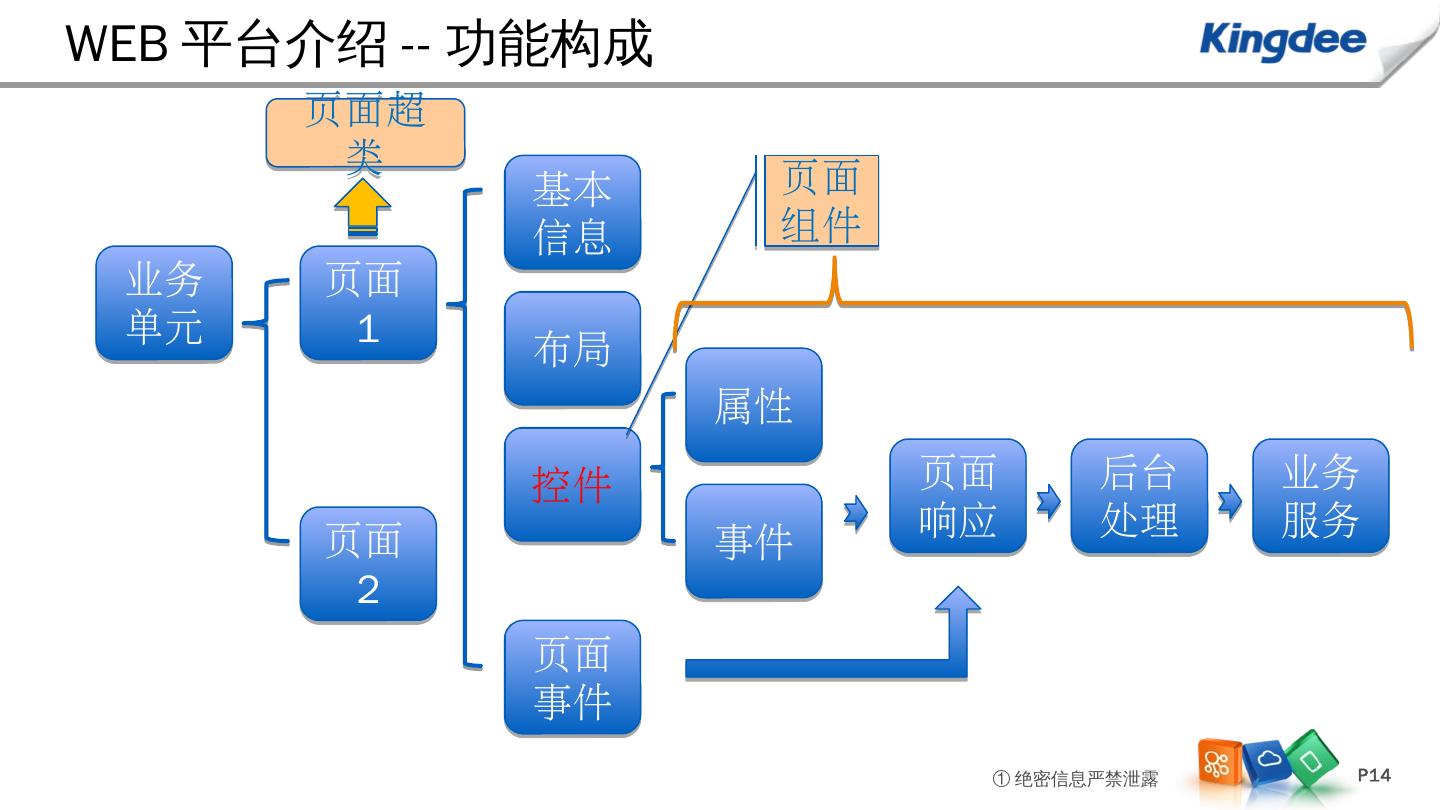 WEB 平台介绍 -- 功能构成

Kingdee

页面超类

业务单元

页面 1

页面 2

基本信息

布局

控件

页面事件

页面组件

属性

事件

页面响应

后台处理

业务服务

① 绝密信息严禁泄露

P14